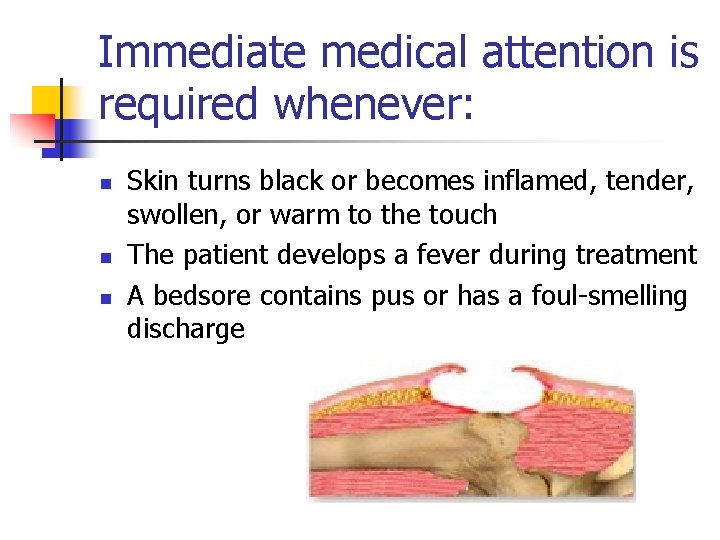 Immediate medical attention is required whenever:

- Skin turns black or becomes inflamed, tender, swollen, or warm to the touch
- The patient develops a fever during treatment
- A bedsore contains pus or has a foul-smelling discharge